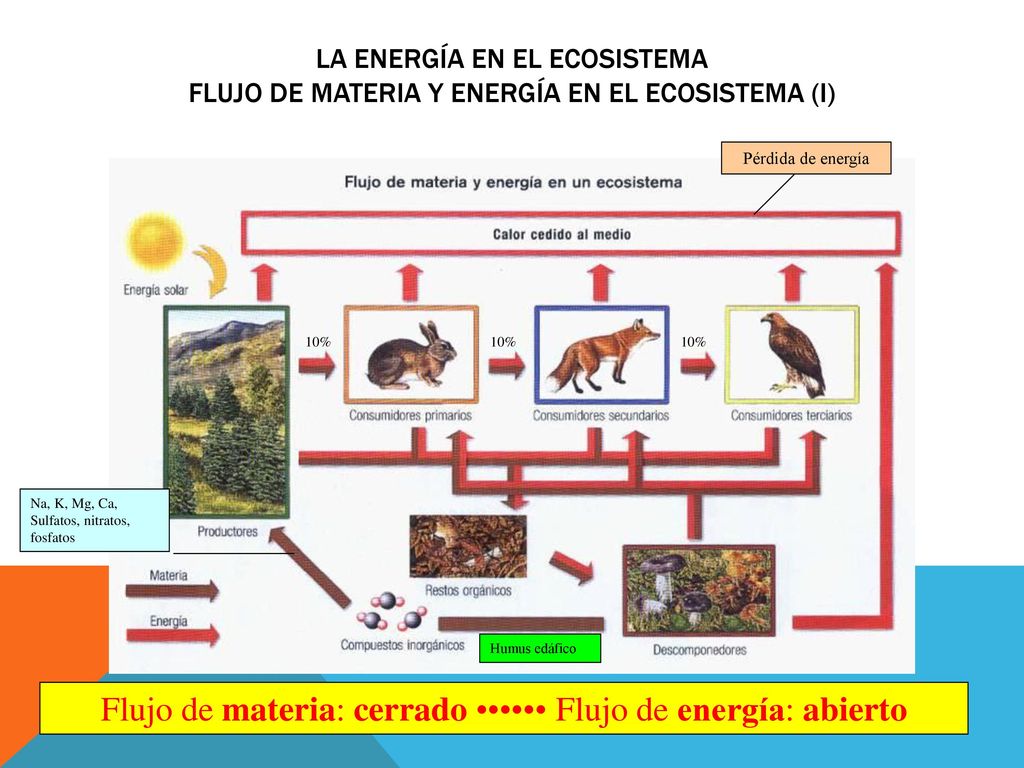 LA ENERGÍA EN EL ECOSISTEMA
FLUJO DE MATERIA Y ENERGÍA EN EL ECOSISTEMA (I)

Pérdida de energía

Flujo de materia y energía en un ecosistema

Calor cedido al medio

Energía solar

10%

10%

10%

Consumidores primarios

Consumidores secundarios

Consumidores terciarios

Na, K, Mg, Ca, Sulfatos, nitratos, fosfatos

Productores

Restos orgánicos

Materia

Energía

Compuestos inorgánicos

Humus edáfico

Descomponedores

Flujo de materia: cerrado •••••• Flujo de energía: abierto